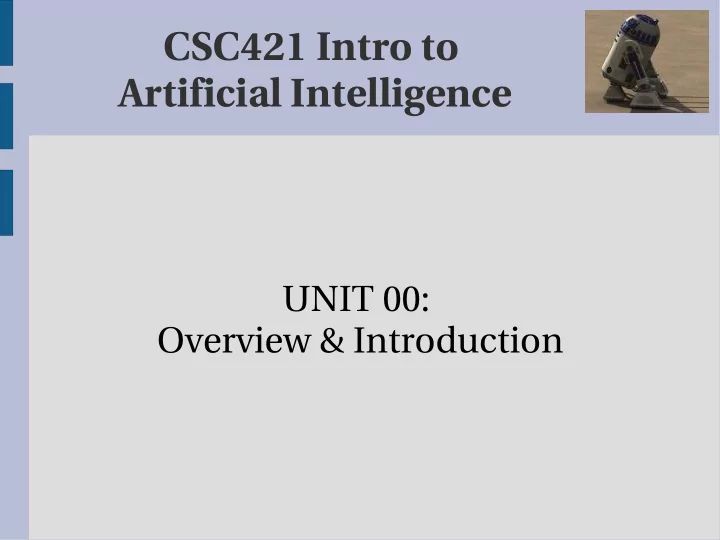 CSC421 Intro to Artificial Intelligence

UNIT 00:
Overview & Introduction